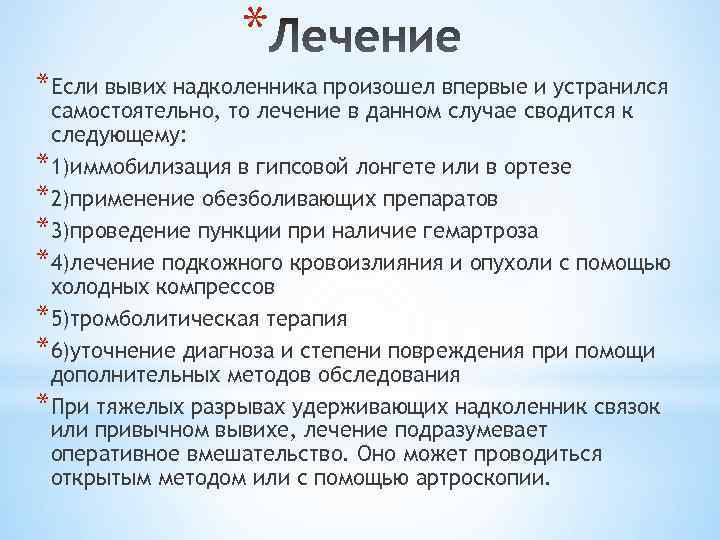 * Лечение

* Если вывих надколенника произошел впервые и устранился самостоятельно, то лечение в данном случае сводится к следующему:

* 1)иммобилизация в гипсовой лонгете или в ортезе

* 2)применение обезболивающих препаратов

* 3)проведение пункции при наличие гемартроза

* 4)лечение подкожного кровоизлияния и опухоли с помощью холодных компрессов

* 5)тромболитическая терапия

* 6)уточнение диагноза и степени повреждения при помощи дополнительных методов обследования

* При тяжелых разрывах удерживающих надколенник связок или привычном вывихе, лечение подразумевает оперативное вмешательство. Оно может проводиться открытым методом или с помощью артроскопии.